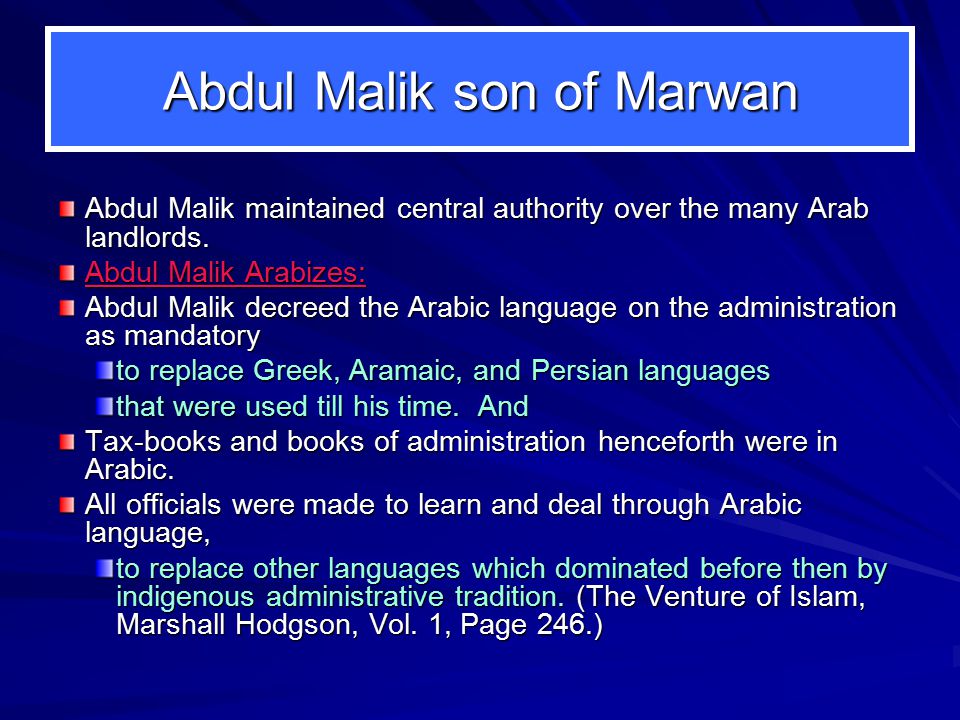 Abdul Malik son of Marwan

Abdul Malik maintained central authority over the many Arab landlords.

Abdul Malik Arabizes:

Abdul Malik decreed the Arabic language on the administration as mandatory

to replace Greek, Aramaic, and Persian languages

that were used till his time. And

Tax-books and books of administration henceforth were in Arabic.

All officials were made to learn and deal through Arabic language,

to replace other languages which dominated before then by indigenous administrative tradition. (The Venture of Islam, Marshall Hodgson, Vol. 1, Page 246.)